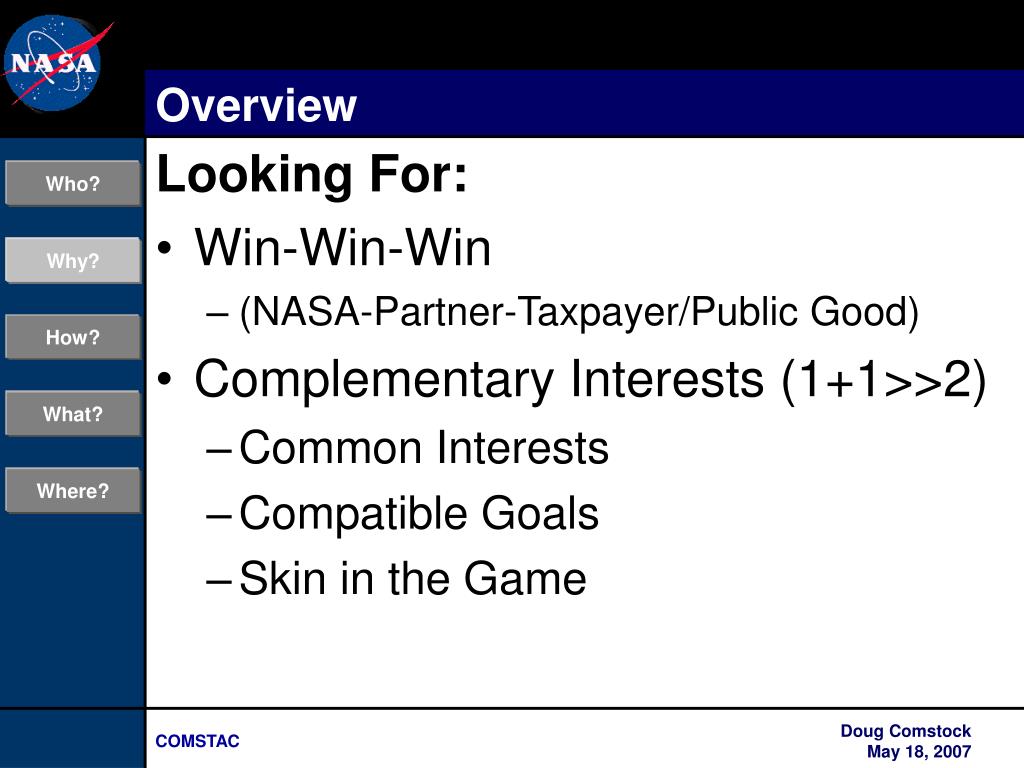 NASA

Overview

Who?

Why?

How?

What?

Where?

Looking For:
• Win-Win-Win
– (NASA-Partner-Taxpayer/Public Good)
• Complementary Interests (1+1>>2)
– Common Interests
– Compatible Goals
– Skin in the Game

COMSTAC

Doug Comstock
May 18, 2007